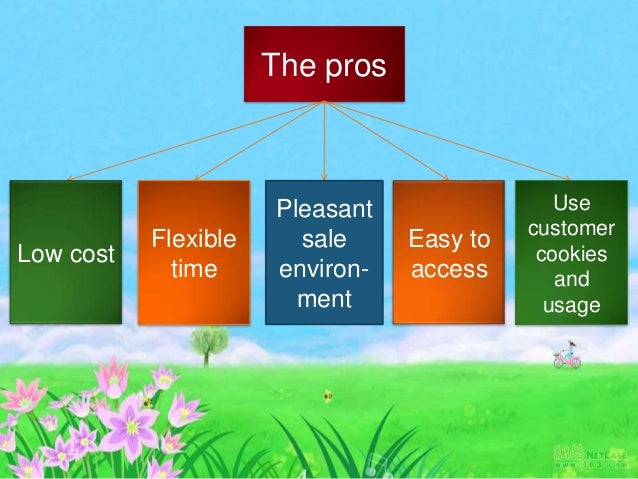 The pros

Low cost

Flexible time

Pleasant sale environment

Easy to access

Use customer cookies and usage

網易 NETEASE
www.163.com